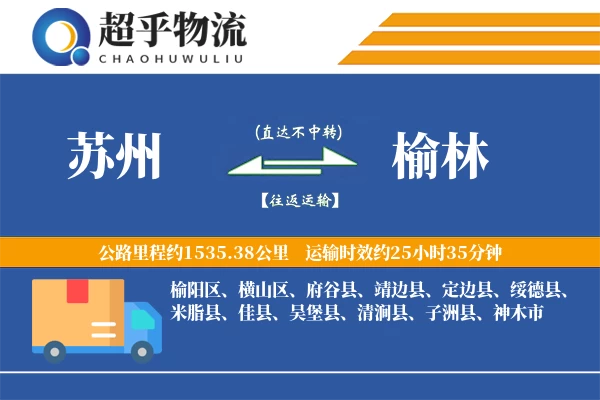 超乎物流
CHAOHUWULIU

苏州

(直达不中转)

【往返运输】

榆林

公路里程约1535.38公里　运输时效约25小时35分钟

榆阳区、横山区、府谷县、靖边县、定边县、绥德县、米脂县、佳县、吴堡县、清涧县、子洲县、神木市